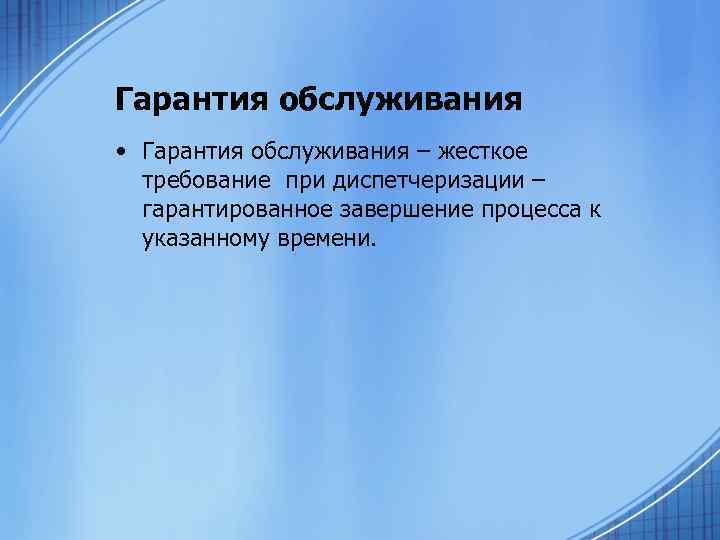 Гарантия обслуживания

• Гарантия обслуживания – жесткое требование при диспетчеризации – гарантированное завершение процесса к указанному времени.